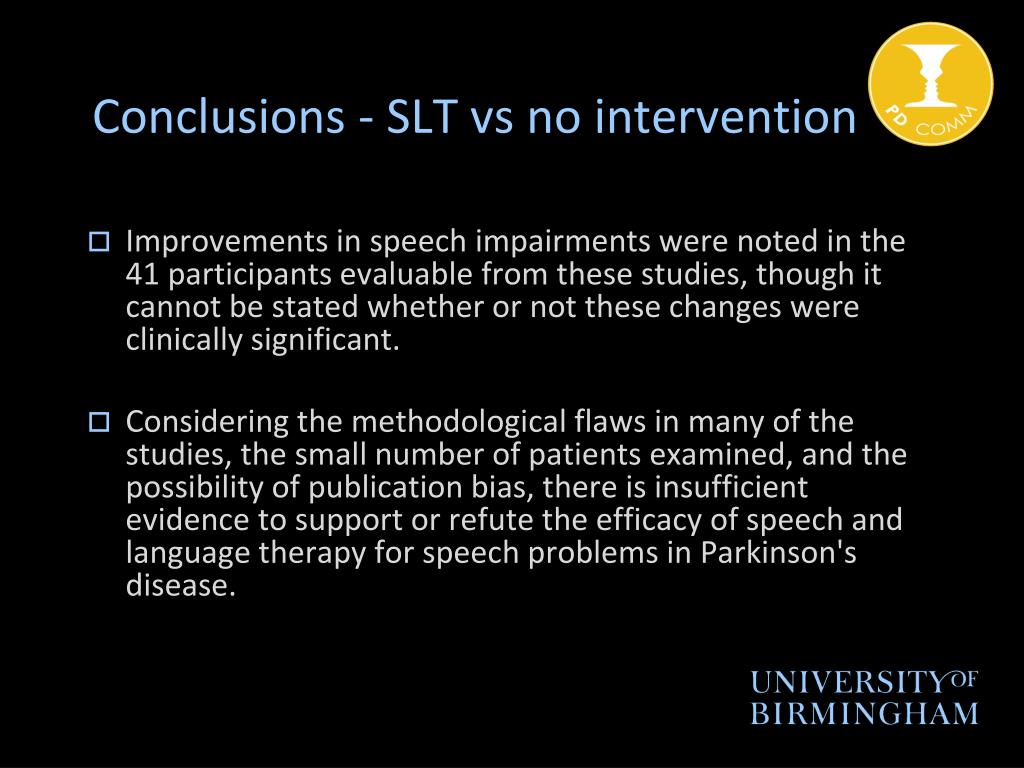 Conclusions - SLT vs no intervention

PD COMM

Improvements in speech impairments were noted in the 41 participants evaluable from these studies, though it cannot be stated whether or not these changes were clinically significant.

Considering the methodological flaws in many of the studies, the small number of patients examined, and the possibility of publication bias, there is insufficient evidence to support or refute the efficacy of speech and language therapy for speech problems in Parkinson's disease.

UNIVERSITY OF BIRMINGHAM